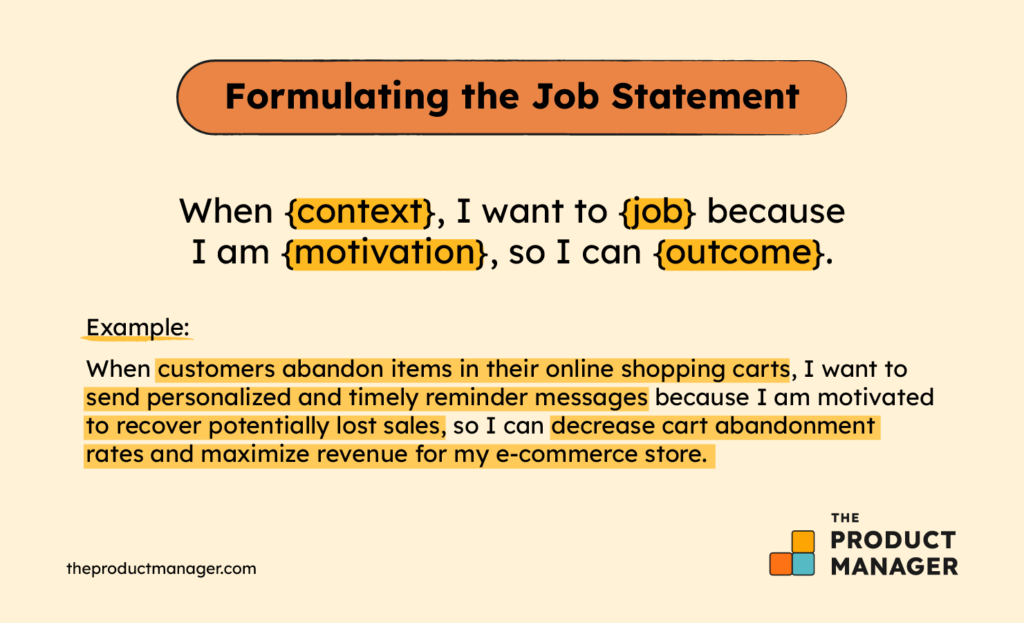 Formulating the Job Statement

When {context}, I want to {job} because I am {motivation}, so I can {outcome}.

Example:

When customers abandon items in their online shopping carts, I want to send personalized and timely reminder messages because I am motivated to recover potentially lost sales, so I can decrease cart abandonment rates and maximize revenue for my e-commerce store.

theproductmanager.com

THE PRODUCT MANAGER